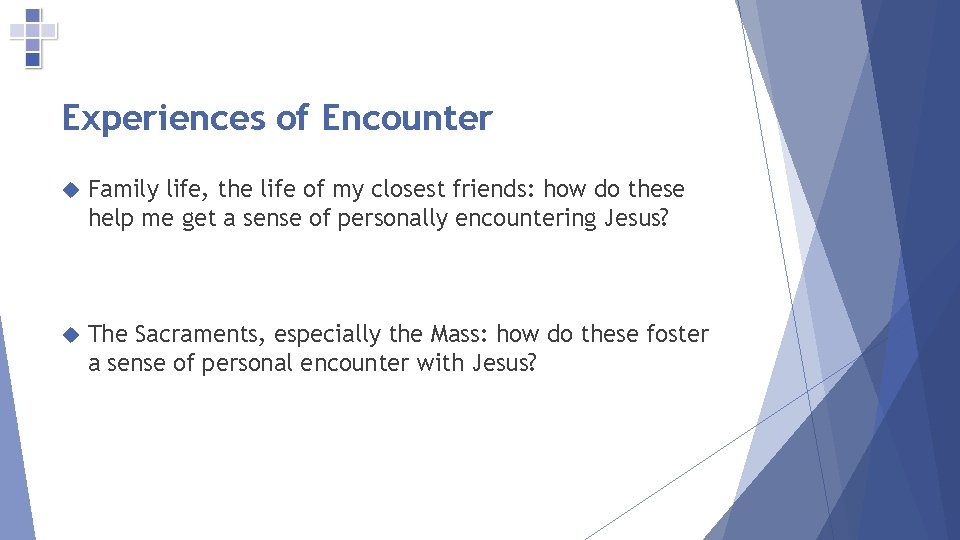 Experiences of Encounter

Family life, the life of my closest friends: how do these help me get a sense of personally encountering Jesus?

The Sacraments, especially the Mass: how do these foster a sense of personal encounter with Jesus?